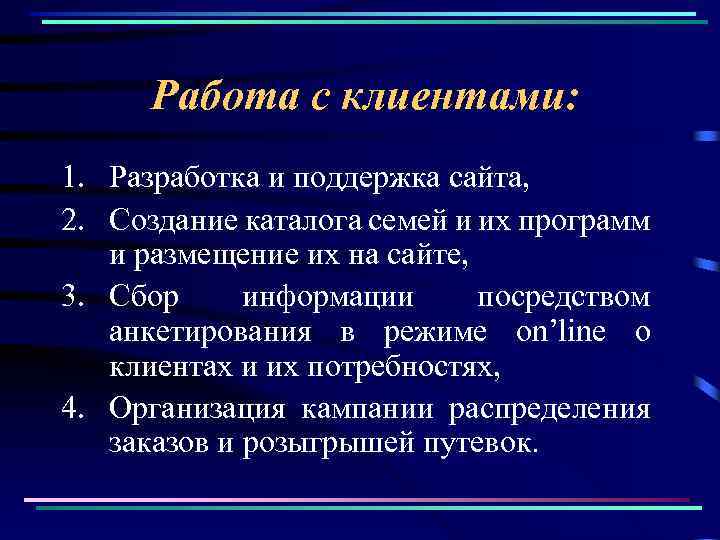 Работа с клиентами:

1. Разработка и поддержка сайта,
2. Создание каталога семей и их программ и размещение их на сайте,
3. Сбор информации посредством анкетирования в режиме on’line о клиентах и их потребностях,
4. Организация кампании распределения заказов и розыгрышей путевок.